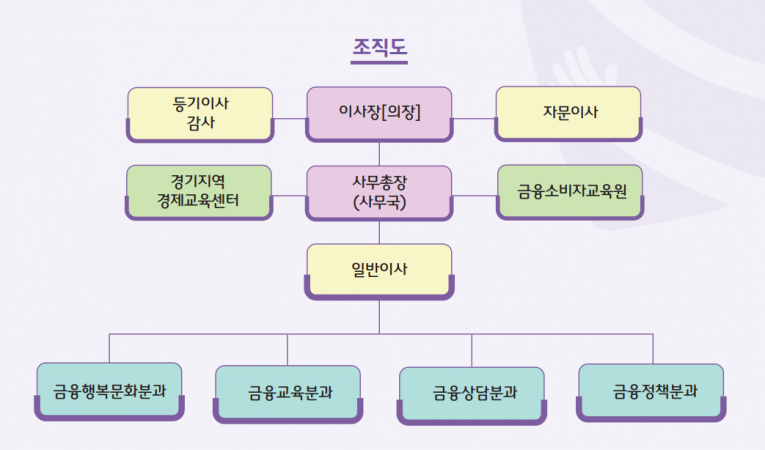 조직도

등기이사
감사

이사장[의장]

자문이사

경기지역
경제교육센터

사무총장
(사무국)

금융소비자교육원

일반이사

금융행복문화분과

금융교육분과

금융상담분과

금융정책분과